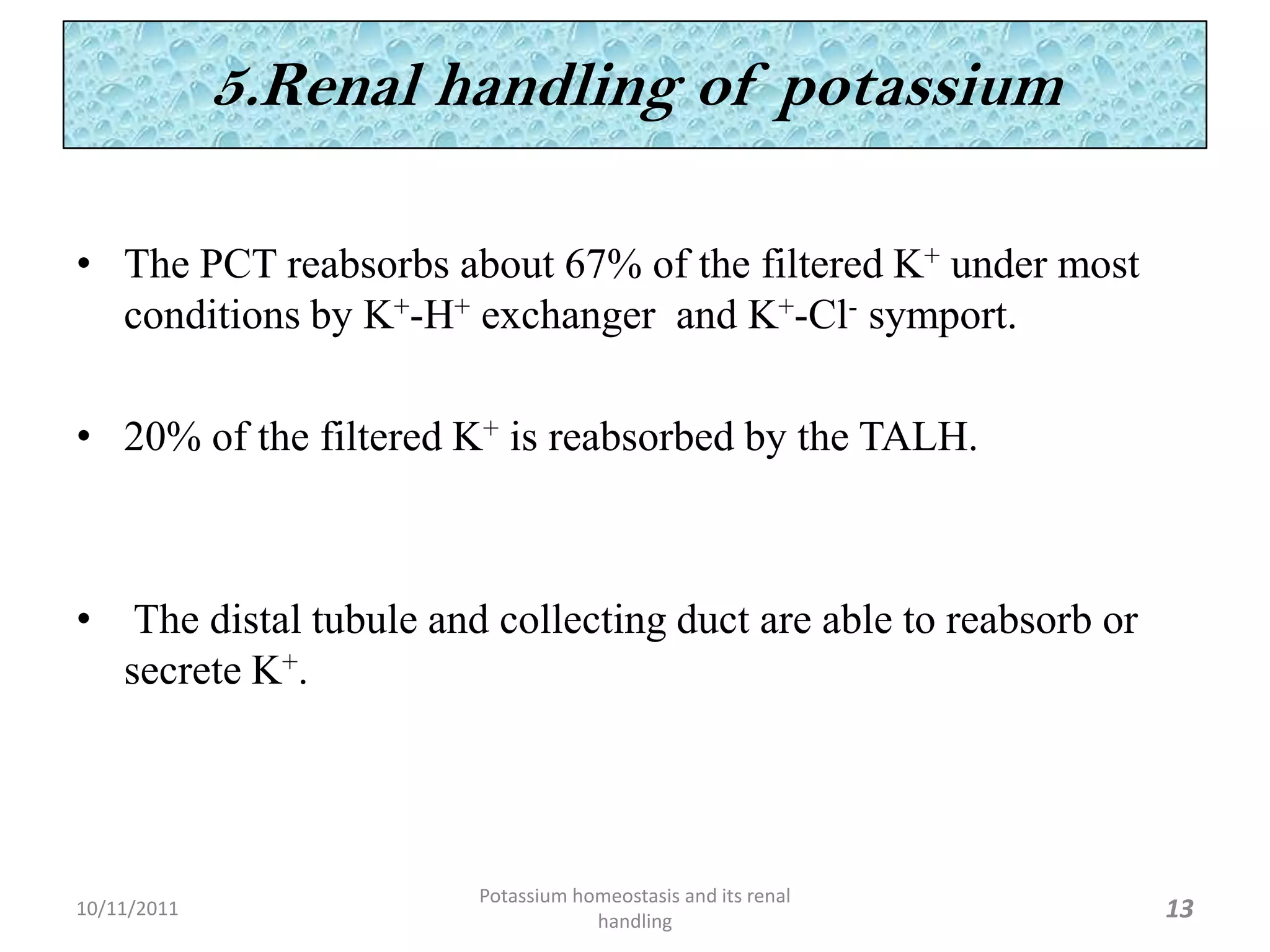 5.Renal handling of potassium

• The PCT reabsorbs about 67% of the filtered $K^+$ under most conditions by $K^+$-$H^+$ exchanger and $K^+$-$Cl^-$ symport.

• 20% of the filtered $K^+$ is reabsorbed by the TALH.

• The distal tubule and collecting duct are able to reabsorb or secrete $K^+$.

10/11/2011

Potassium homeostasis and its renal handling

13